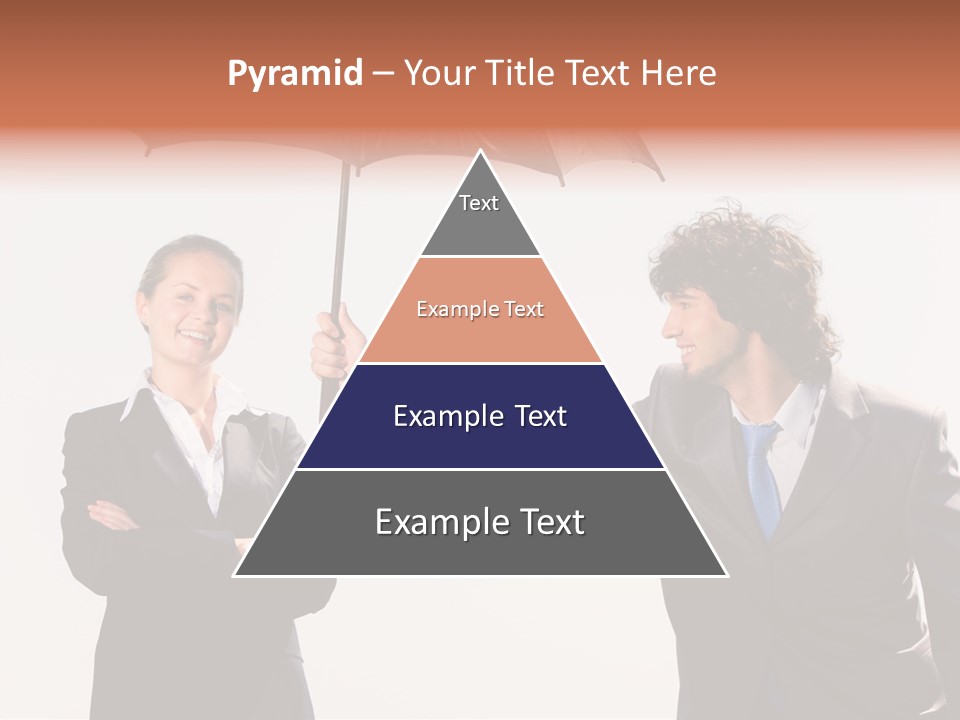 Pyramid – Your Title Text Here

Text

Example Text

Example Text

Example Text